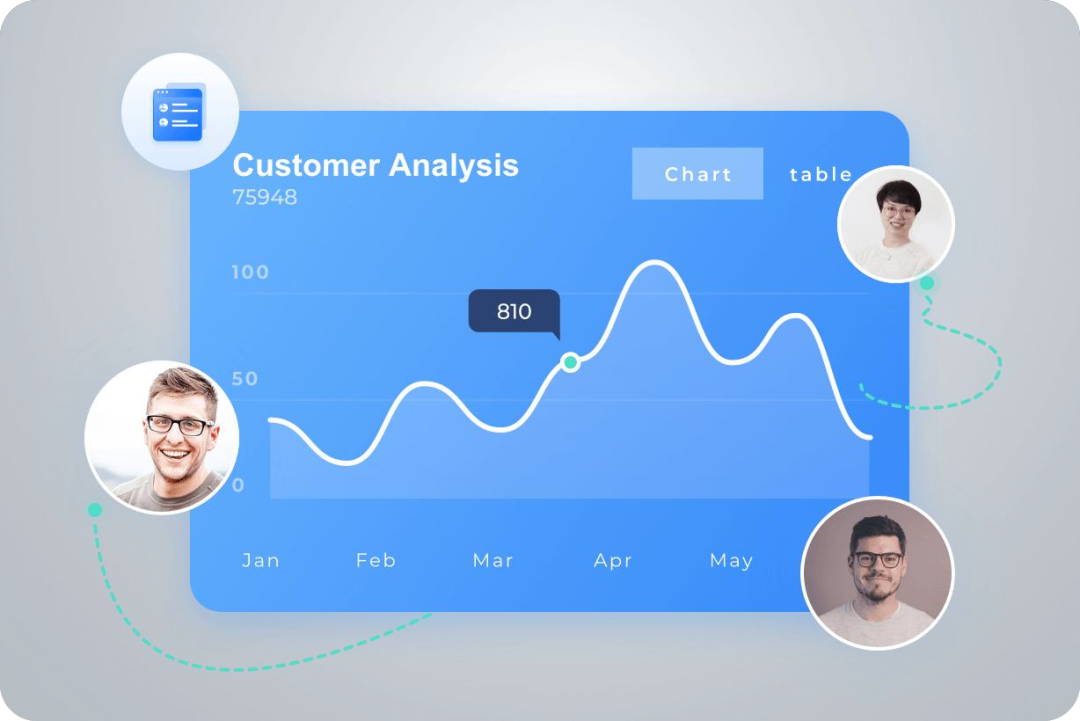 Customer Analysis
75948

Chart table

100
50
0

810

Jan Feb Mar Apr May